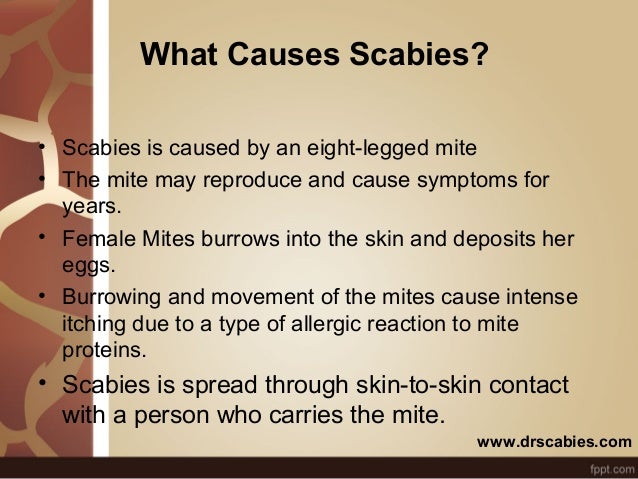 What Causes Scabies?

• Scabies is caused by an eight-legged mite
• The mite may reproduce and cause symptoms for years.
• Female Mites burrows into the skin and deposits her eggs.
• Burrowing and movement of the mites cause intense itching due to a type of allergic reaction to mite proteins.
• Scabies is spread through skin-to-skin contact with a person who carries the mite.

www.drscabies.com

fppt.com